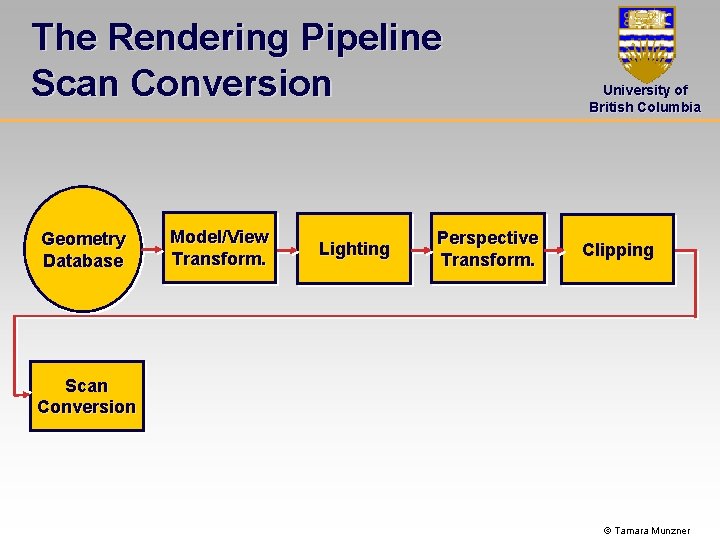 The Rendering Pipeline
Scan Conversion

University of British Columbia

Geometry Database

Model/View Transform.

Lighting

Perspective Transform.

Clipping

Scan Conversion

© Tamara Munzner